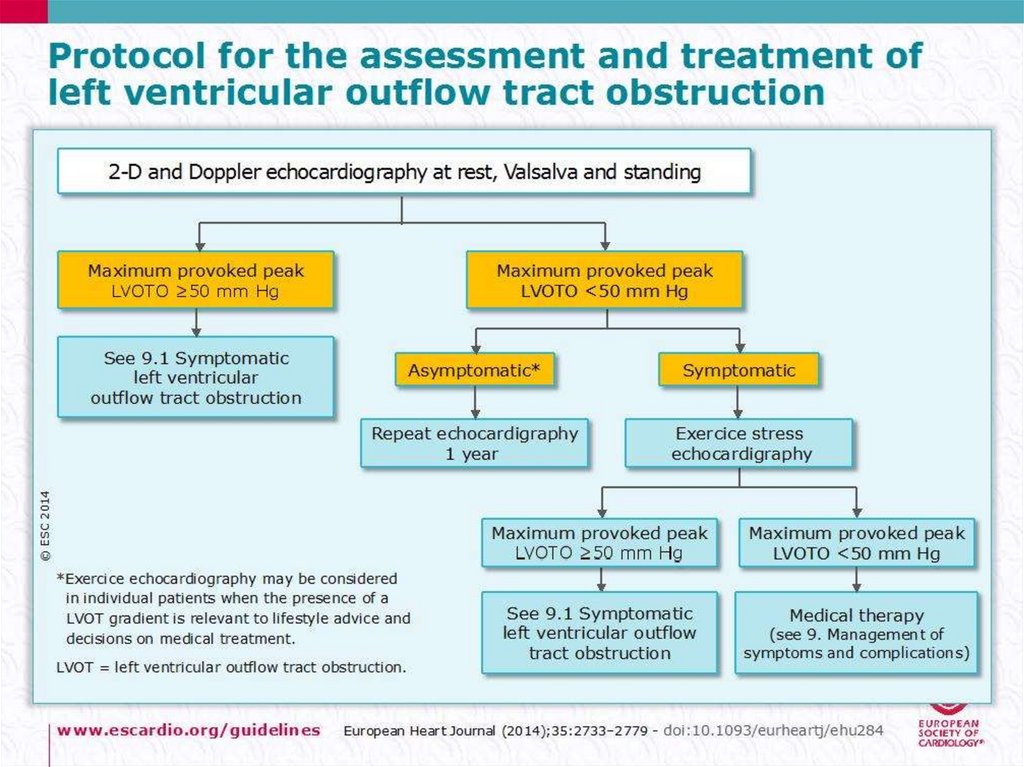 Protocol for the assessment and treatment of left ventricular outflow tract obstruction

2-D and Doppler echocardiography at rest, Valsalva and standing

Maximum provoked peak LVOTO ≥50 mm Hg

See 9.1 Symptomatic left ventricular outflow tract obstruction

Maximum provoked peak LVOTO <50 mm Hg

Asymptomatic*

Repeat echocardigraphy 1 year

Symptomatic

Exercice stress echocardigraphy

Maximum provoked peak LVOTO ≥50 mm Hg

See 9.1 Symptomatic left ventricular outflow tract obstruction

Maximum provoked peak LVOTO <50 mm Hg

Medical therapy (see 9. Management of symptoms and complications)

© ESC 2014

*Exercice echocardiography may be considered in individual patients when the presence of a LVOT gradient is relevant to lifestyle advice and decisions on medical treatment.

LVOT = left ventricular outflow tract obstruction.

www.escardio.org/guidelines European Heart Journal (2014);35:2733–2779 - doi:10.1093/eurheartj/ehu284

EUROPEAN SOCIETY OF CARDIOLOGY®